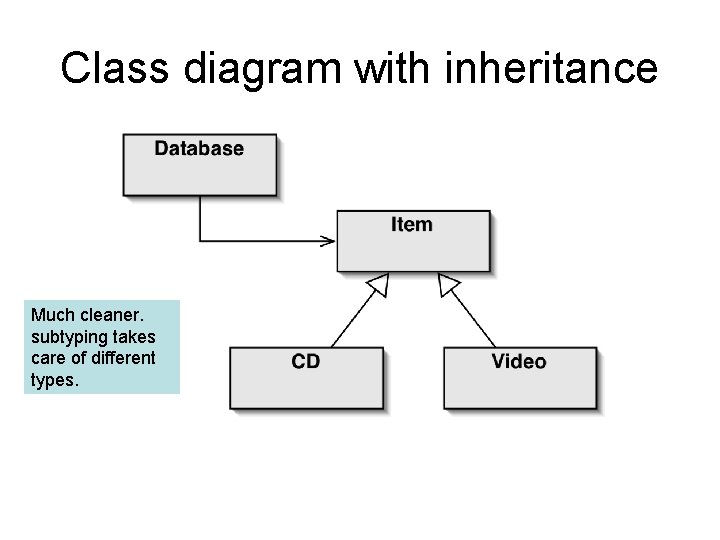 Class diagram with inheritance

Database

Item

Much cleaner. subtyping takes care of different types.

CD

Video